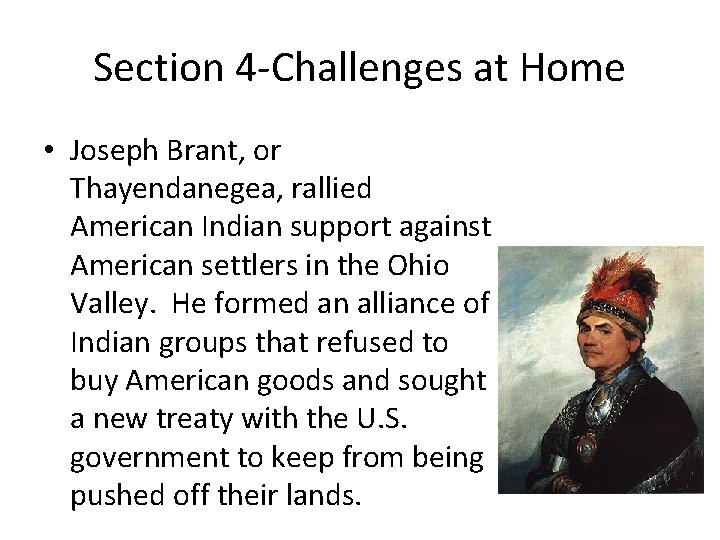 Section 4-Challenges at Home

• Joseph Brant, or Thayendanegea, rallied American Indian support against American settlers in the Ohio Valley. He formed an alliance of Indian groups that refused to buy American goods and sought a new treaty with the U.S. government to keep from being pushed off their lands.